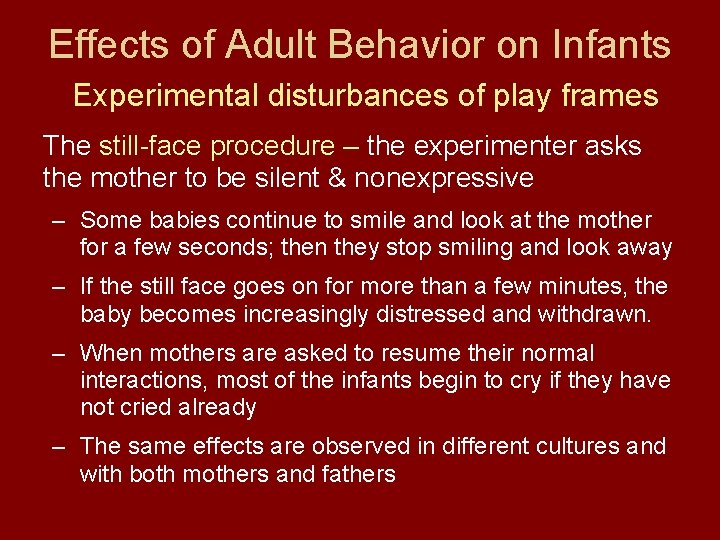 Effects of Adult Behavior on Infants

Experimental disturbances of play frames

The still-face procedure – the experimenter asks the mother to be silent & nonexpressive

– Some babies continue to smile and look at the mother for a few seconds; then they stop smiling and look away

– If the still face goes on for more than a few minutes, the baby becomes increasingly distressed and withdrawn.

– When mothers are asked to resume their normal interactions, most of the infants begin to cry if they have not cried already

– The same effects are observed in different cultures and with both mothers and fathers